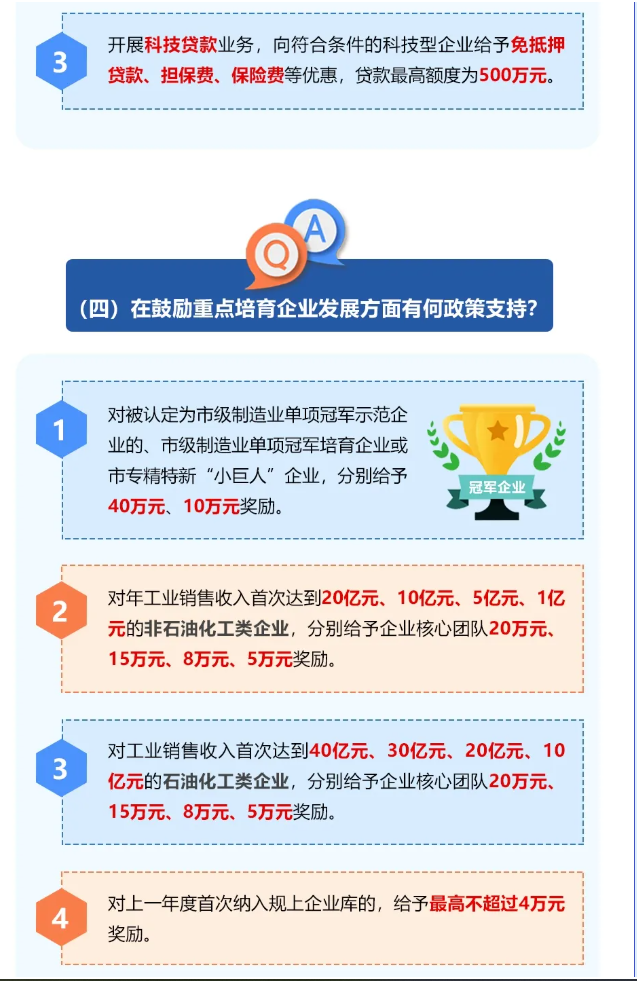 3

开展科技贷款业务，向符合条件的科技型企业给予免抵押贷款、担保费、保险费等优惠，贷款最高额度为500万元。

Q A

（四）在鼓励重点培育企业发展方面有何政策支持？

1

对被认定为市级制造业单项冠军示范企业的、市级制造业单项冠军培育企业或市专精特新“小巨人”企业，分别给予40万元、10万元奖励。

冠军企业

2

对年工业销售收入首次达到20亿元、10亿元、5亿元、1亿元的非石油化工类企业，分别给予企业核心团队20万元、15万元、8万元、5万元奖励。

3

对工业销售收入首次达到40亿元、30亿元、20亿元、10亿元的石油化工类企业，分别给予企业核心团队20万元、15万元、8万元、5万元奖励。

4

对上一年度首次纳入规上企业库的，给予最高不超过4万元奖励。